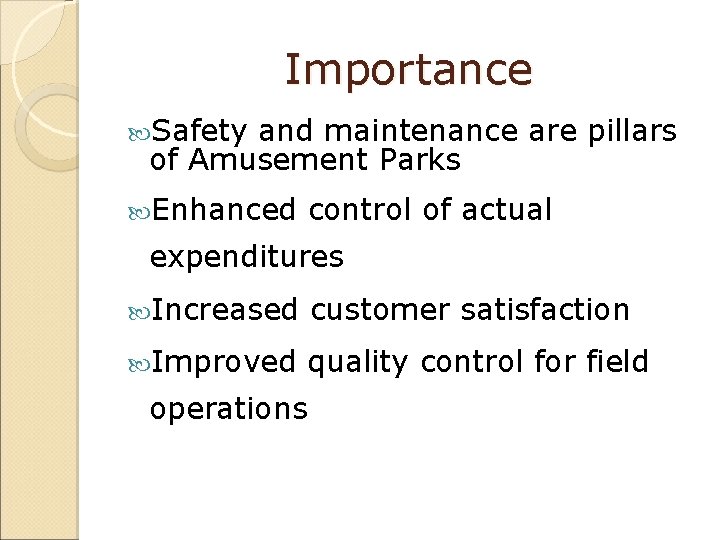 Importance

Safety and maintenance are pillars of Amusement Parks

Enhanced control of actual expenditures

Increased customer satisfaction

Improved quality control for field operations